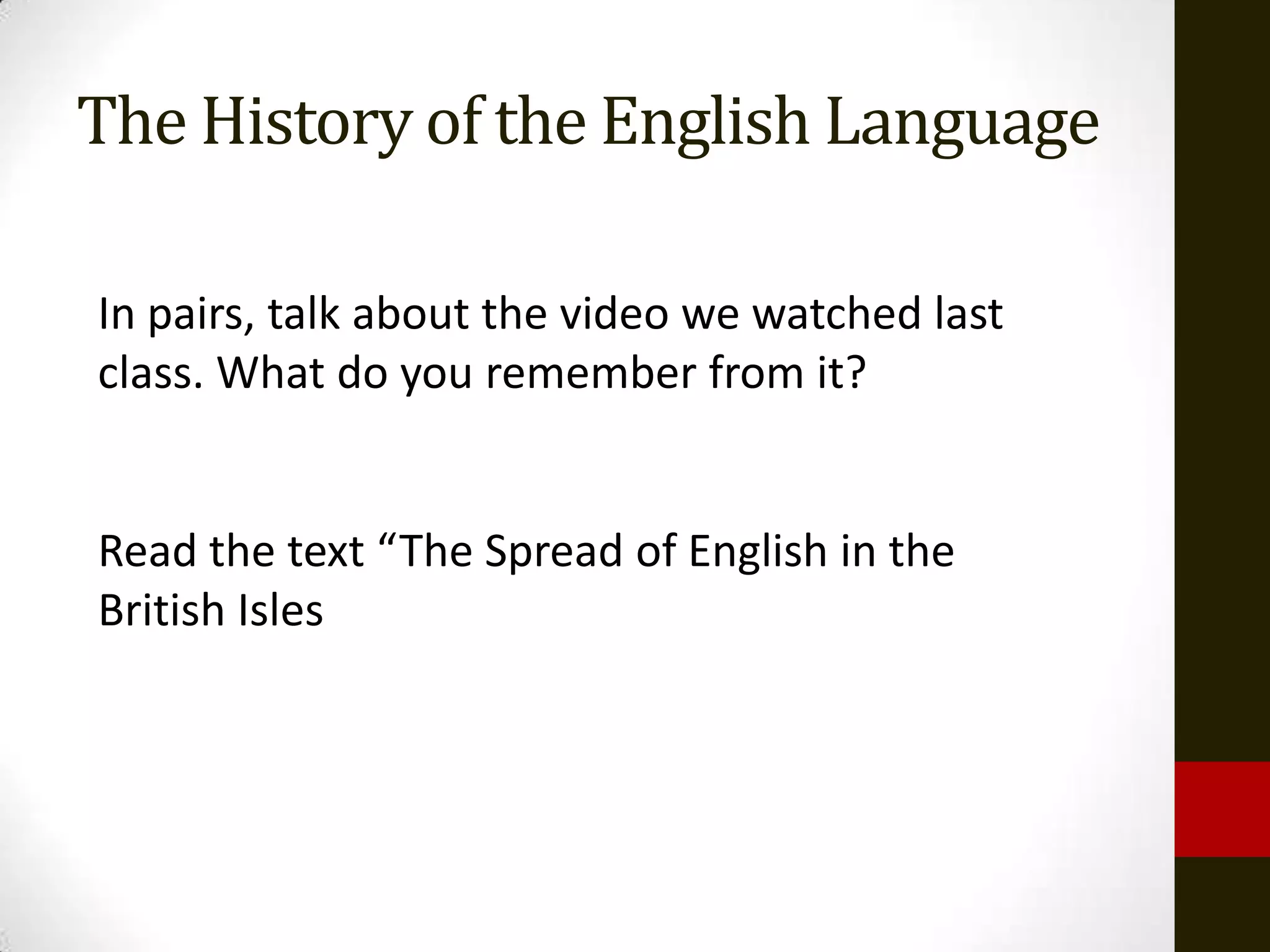 The History of the English Language

In pairs, talk about the video we watched last class. What do you remember from it?

Read the text “The Spread of English in the British Isles